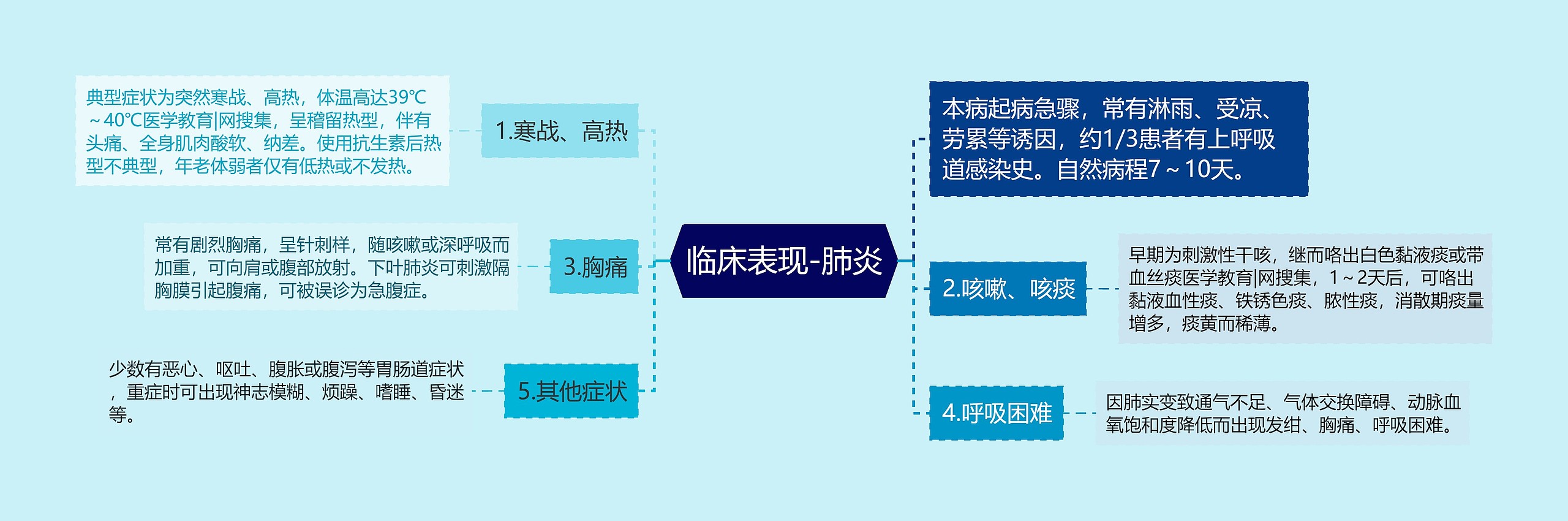 临床表现-肺炎

本病起病急骤，常有淋雨、受凉、劳累等诱因，约1/3患者有上呼吸道感染史。自然病程7～10天。

1.寒战、高热

典型症状为突然寒战、高热，体温高达39℃～40℃医学教育|网搜集，呈稽留热型，伴有头痛、全身肌肉酸软、纳差。使用抗生素后热型不典型，年老体弱者仅有低热或不发热。

2.咳嗽、咳痰

早期为刺激性干咳，继而咯出白色黏液痰或带血丝痰医学教育|网搜集，1～2天后，可咯出黏液血性痰、铁锈色痰、脓性痰，消散期痰量增多，痰黄而稀薄。

3.胸痛

常有剧烈胸痛，呈针刺样，随咳嗽或深呼吸而加重，可向肩或腹部放射。下叶肺炎可刺激隔胸膜引起腹痛，可被误诊为急腹症。

4.呼吸困难

因肺实变致通气不足、气体交换障碍、动脉血氧饱和度降低而出现发绀、胸痛、呼吸困难。

5.其他症状

少数有恶心、呕吐、腹胀或腹泻等胃肠道症状，重症时可出现神志模糊、烦躁、嗜睡、昏迷等。